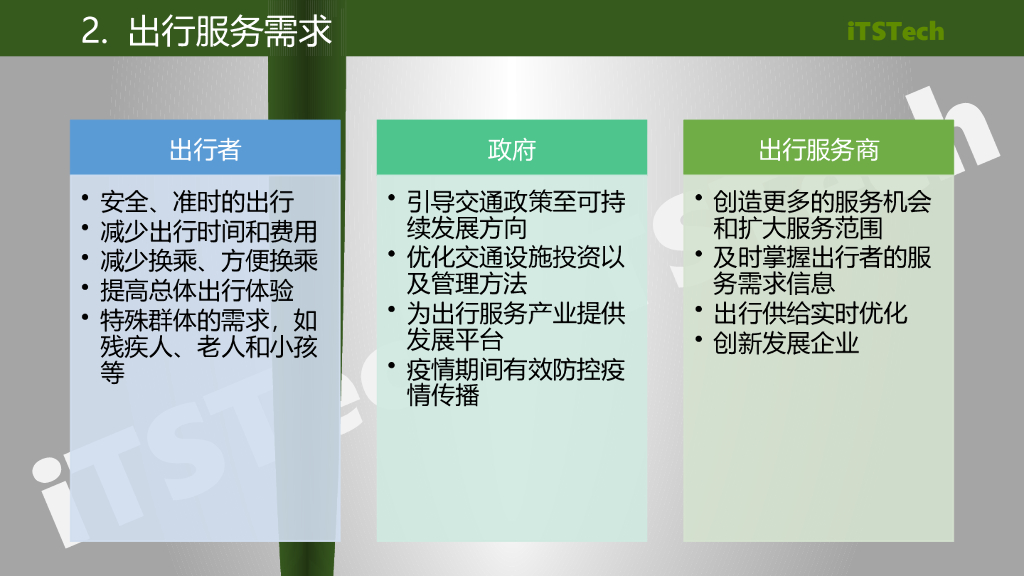 2. 出行服务需求

iTSTech

出行者

• 安全、准时的出行
• 减少出行时间和费用
• 减少换乘、方便换乘
• 提高总体出行体验
• 特殊群体的需求，如残疾人、老人和小孩等

政府

• 引导交通政策至可持续发展方向
• 优化交通设施投资以及管理方法
• 为出行服务产业提供发展平台
• 疫情期间有效防控疫情传播

出行服务商

• 创造更多的服务机会和扩大服务范围
• 及时掌握出行者的服务需求信息
• 出行供给实时优化
• 创新发展企业

iTSTech